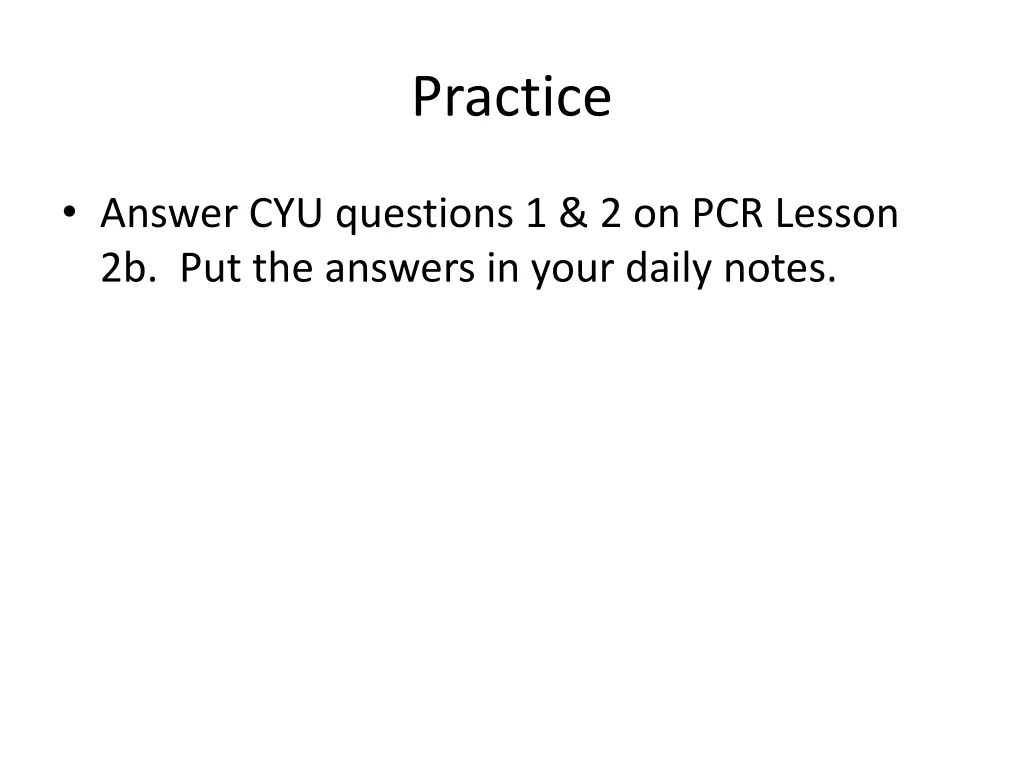 Practice

• Answer CYU questions 1 & 2 on PCR Lesson 2b. Put the answers in your daily notes.